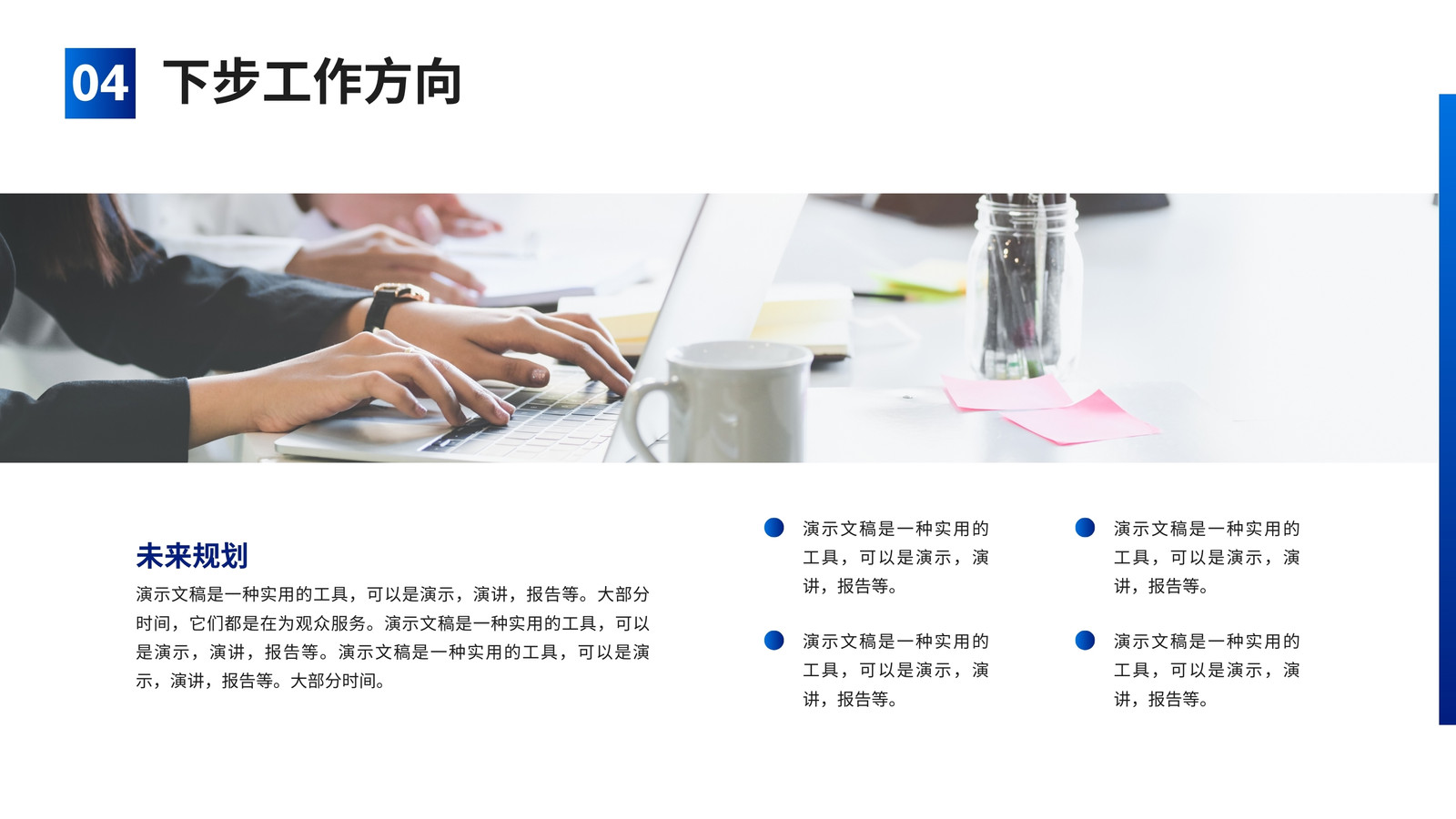 04 下步工作方向

未来规划

演示文稿是一种实用的工具，可以是演示，演讲，报告等。大部分时间，它们都是在为观众服务。演示文稿是一种实用的工具，可以是演示，演讲，报告等。演示文稿是一种实用的工具，可以是演示，演讲，报告等。大部分时间。

演示文稿是一种实用的工具，可以是演示，演讲，报告等。

演示文稿是一种实用的工具，可以是演示，演讲，报告等。

演示文稿是一种实用的工具，可以是演示，演讲，报告等。

演示文稿是一种实用的工具，可以是演示，演讲，报告等。